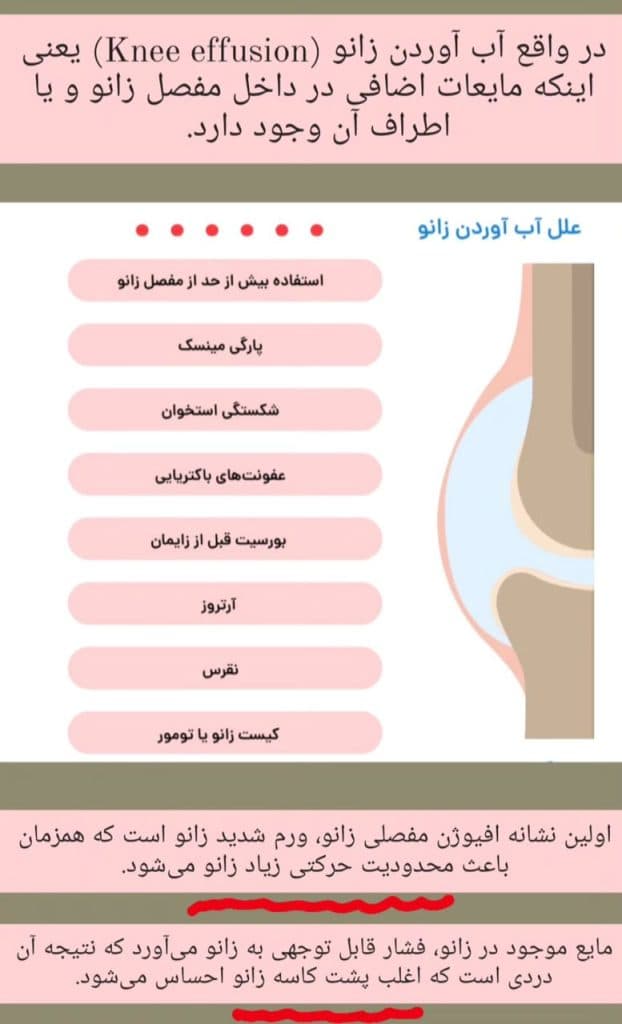 در واقع آب آوردن زانو (Knee effusion) یعنی اینکه مایعات اضافی در داخل مفصل زانو و یا اطراف آن وجود دارد.

علل آب آوردن زانو

استفاده بیش از حد از مفصل زانو

پارگی مینسک

شکستگی استخوان

عفونت‌های باکتریایی

بورسیت قبل از زایمان

آرتروز

نقرس

کیست زانو یا تومور

اولین نشانه افیوژن مفصلی زانو، ورم شدید زانو است که همزمان باعث محدودیت حرکتی زیاد زانو می‌شود.

مایع موجود در زانو، فشار قابل توجهی به زانو می‌آورد که نتیجه آن دردی است که اغلب پشت کاسه زانو احساس می‌شود.